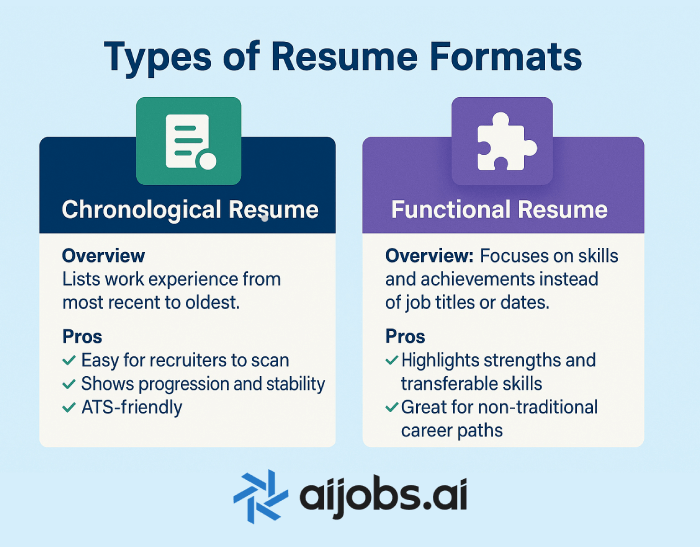 Types of Resume Formats

Chronological Resume

Overview
Lists work experience from most recent to oldest.

Pros
✓ Easy for recruiters to scan
✓ Shows progression and stability
✓ ATS-friendly

Functional Resume

Overview: Focuses on skills and achievements instead of job titles or dates.

Pros
✓ Highlights strengths and transferable skills
✓ Great for non-traditional career paths

aijobs.ai